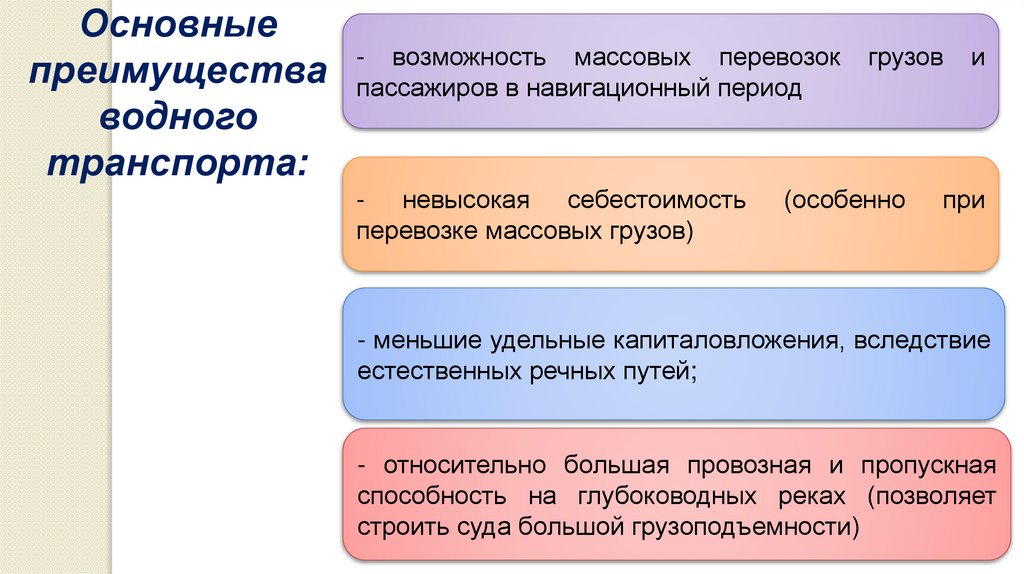 Основные преимущества водного транспорта:

- возможность массовых перевозок грузов и пассажиров в навигационный период

- невысокая себестоимость (особенно при перевозке массовых грузов)

- меньшие удельные капиталовложения, вследствие естественных речных путей;

- относительно большая провозная и пропускная способность на глубоководных реках (позволяет строить суда большой грузоподъемности)